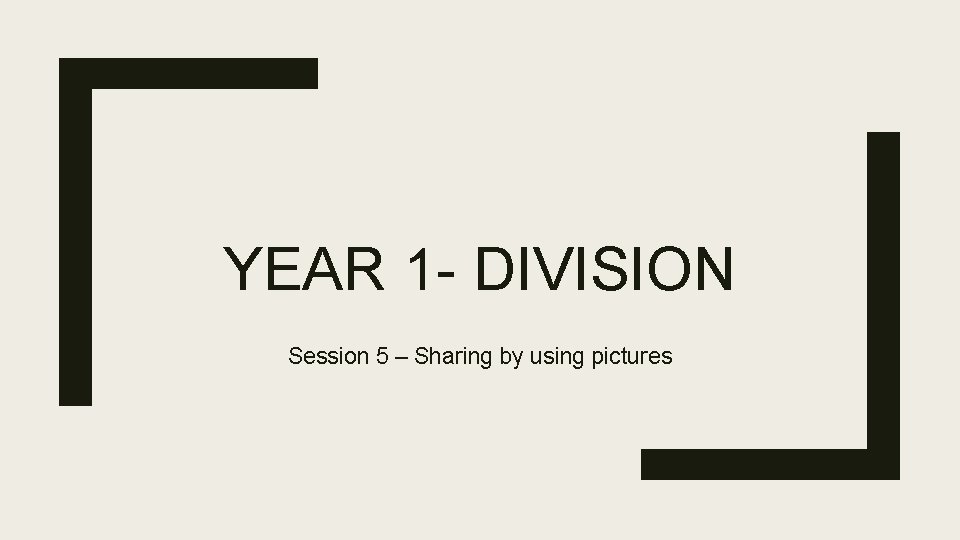 YEAR 1- DIVISION

Session 5 – Sharing by using pictures